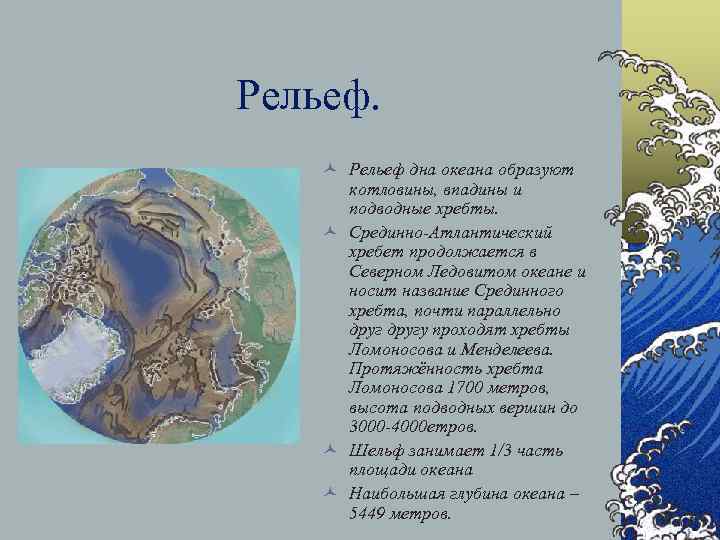 Рельеф.

Рельеф дна океана образуют котловины, впадины и подводные хребты.

Срединно-Атлантический хребет продолжается в Северном Ледовитом океане и носит название Срединного хребта, почти параллельно друг другу проходят хребты Ломоносова и Менделеева. Протяжённость хребта Ломоносова 1700 метров, высота подводных вершин до 3000-4000етров.

Шельф занимает 1/3 часть площади океана

Наибольшая глубина океана – 5449 метров.